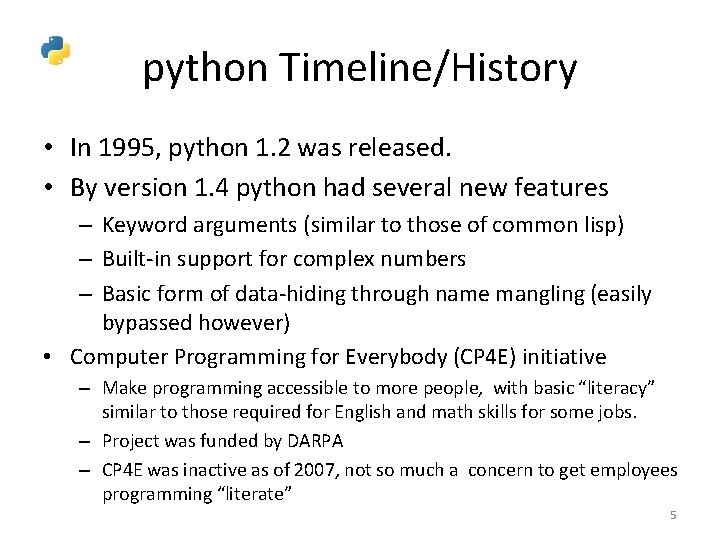 python Timeline/History

• In 1995, python 1.2 was released.
• By version 1.4 python had several new features
– Keyword arguments (similar to those of common lisp)
– Built-in support for complex numbers
– Basic form of data-hiding through name mangling (easily bypassed however)
• Computer Programming for Everybody (CP4E) initiative
– Make programming accessible to more people, with basic “literacy” similar to those required for English and math skills for some jobs.
– Project was funded by DARPA
– CP4E was inactive as of 2007, not so much a concern to get employees programming “literate”

5